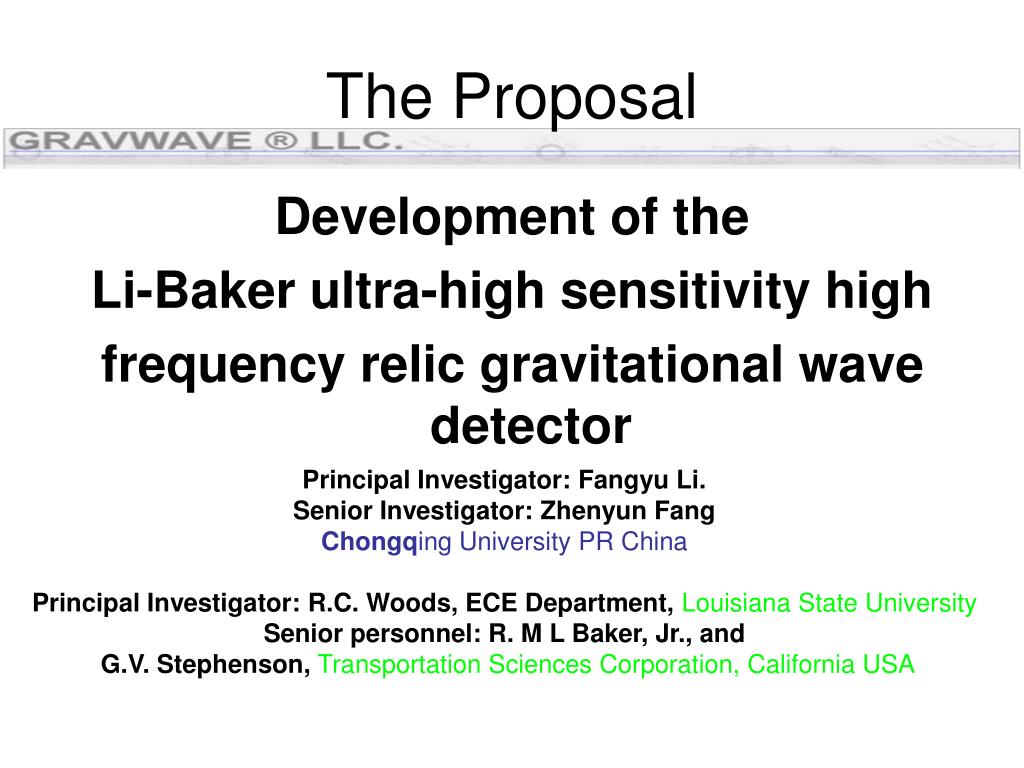 The Proposal

GRAVWAVE ® LLC.

Development of the
Li-Baker ultra-high sensitivity high frequency relic gravitational wave detector

Principal Investigator: Fangyu Li.
Senior Investigator: Zhenyun Fang
Chongqing University PR China

Principal Investigator: R.C. Woods, ECE Department, Louisiana State University
Senior personnel: R. M L Baker, Jr., and
G.V. Stephenson, Transportation Sciences Corporation, California USA